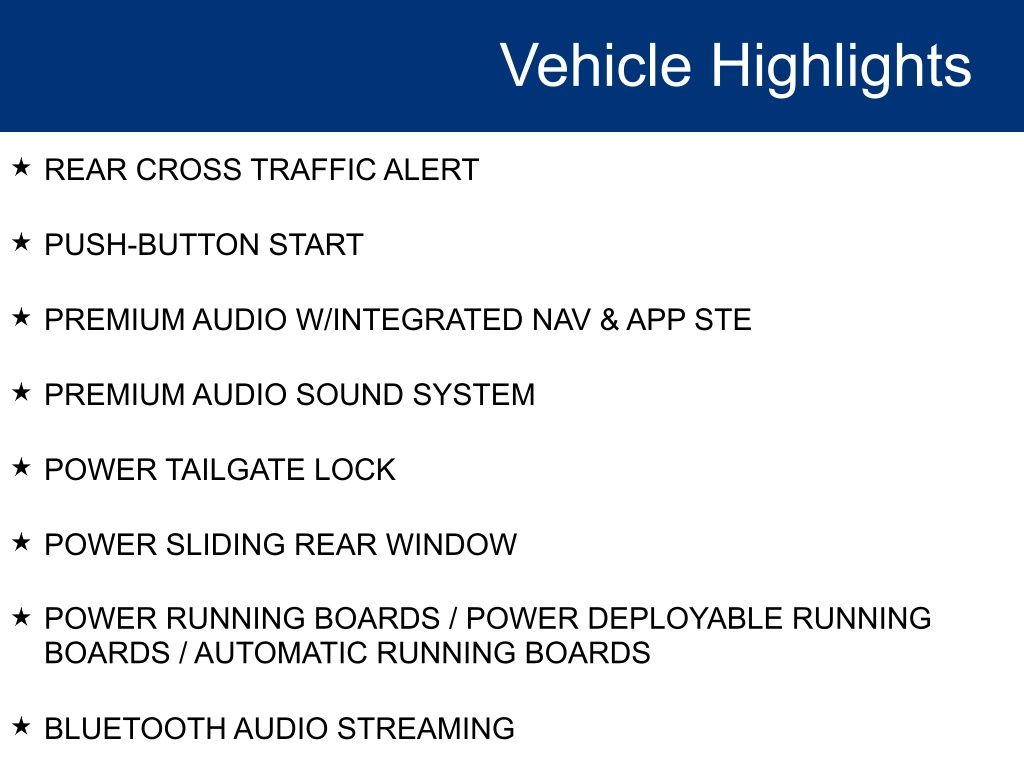 Vehicle Highlights

★ REAR CROSS TRAFFIC ALERT

★ PUSH-BUTTON START

★ PREMIUM AUDIO W/INTEGRATED NAV & APP STE

★ PREMIUM AUDIO SOUND SYSTEM

★ POWER TAILGATE LOCK

★ POWER SLIDING REAR WINDOW

★ POWER RUNNING BOARDS / POWER DEPLOYABLE RUNNING BOARDS / AUTOMATIC RUNNING BOARDS

★ BLUETOOTH AUDIO STREAMING